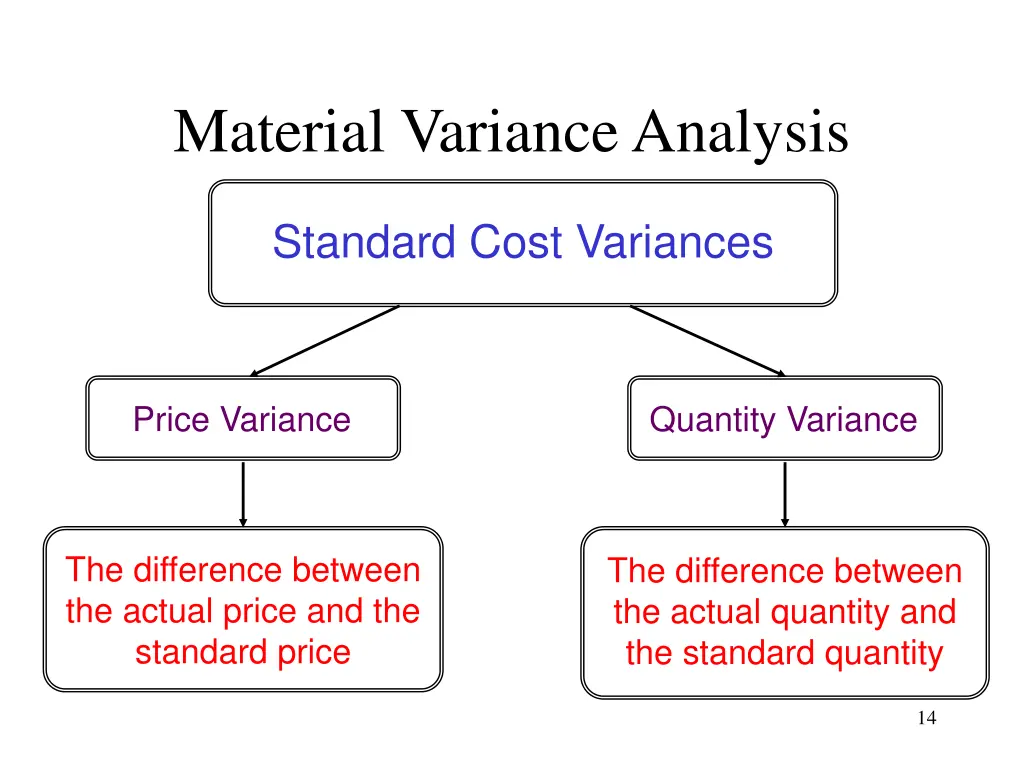 Material Variance Analysis

Standard Cost Variances

Price Variance

Quantity Variance

The difference between the actual price and the standard price

The difference between the actual quantity and the standard quantity

14